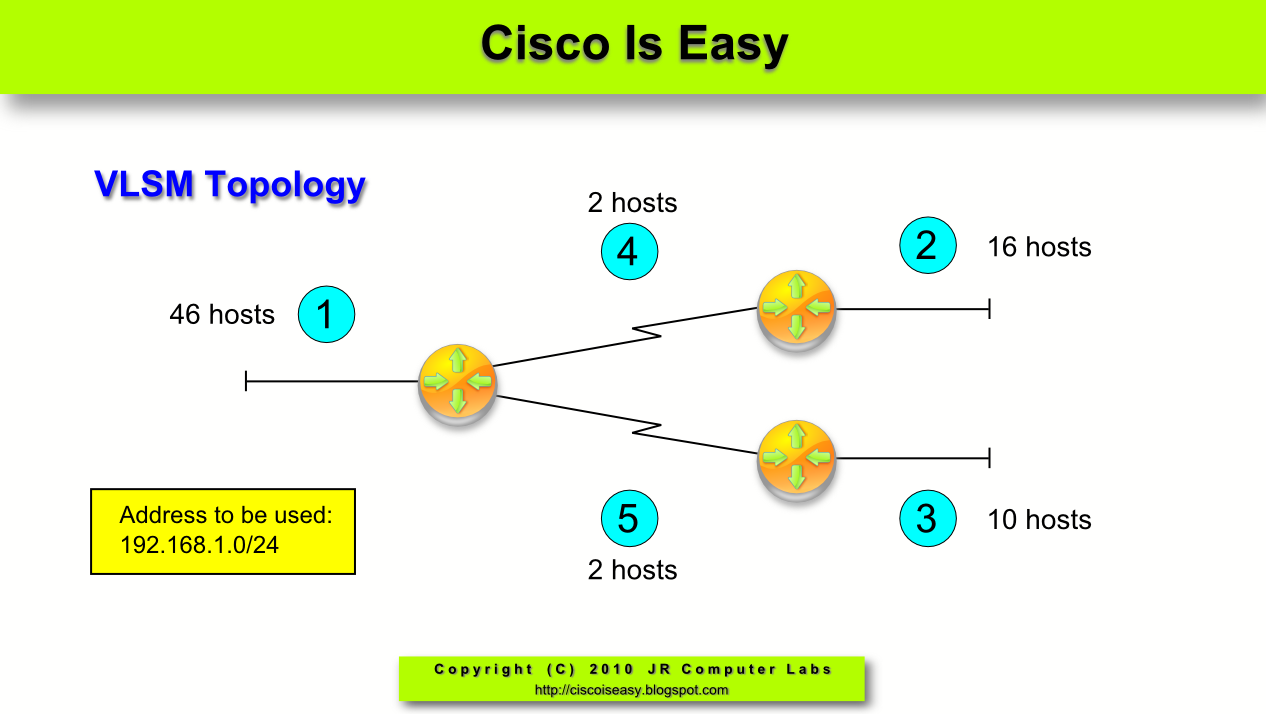 Cisco Is Easy

VLSM Topology

2 hosts

4

2

16 hosts

46 hosts

1

Address to be used:
192.168.1.0/24

5

2 hosts

3

10 hosts

Copyright (C) 2010 JR Computer Labs
http://ciscoiseasy.blogspot.com